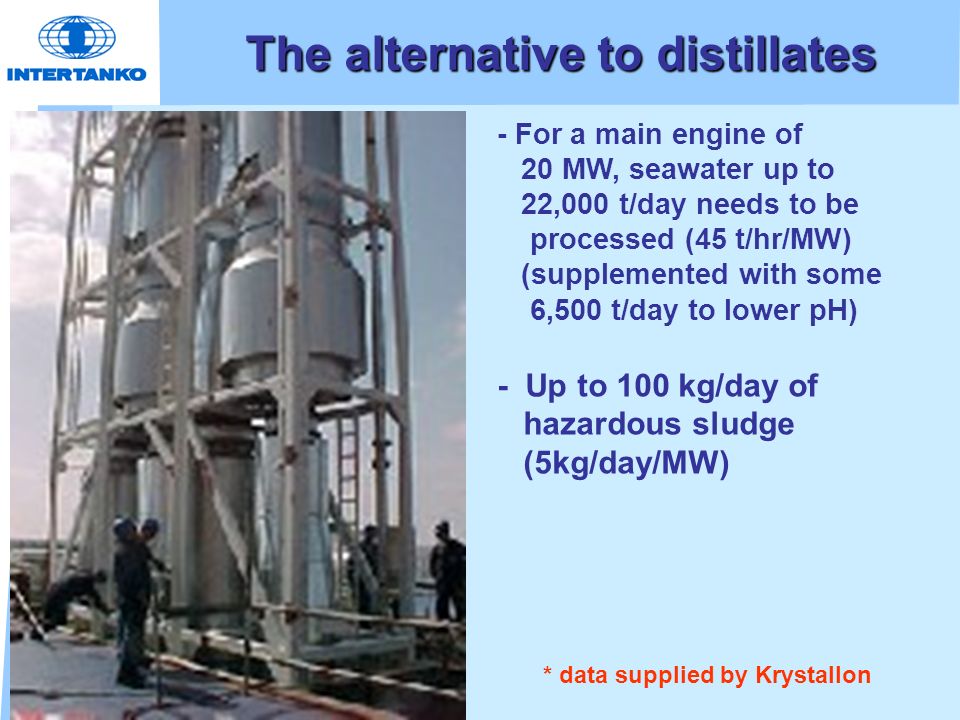 INTERTANKO

The alternative to distillates

- For a main engine of 20 MW, seawater up to 22,000 t/day needs to be processed (45 t/hr/MW) (supplemented with some 6,500 t/day to lower pH)

- Up to 100 kg/day of hazardous sludge (5kg/day/MW)

* data supplied by Krystallon